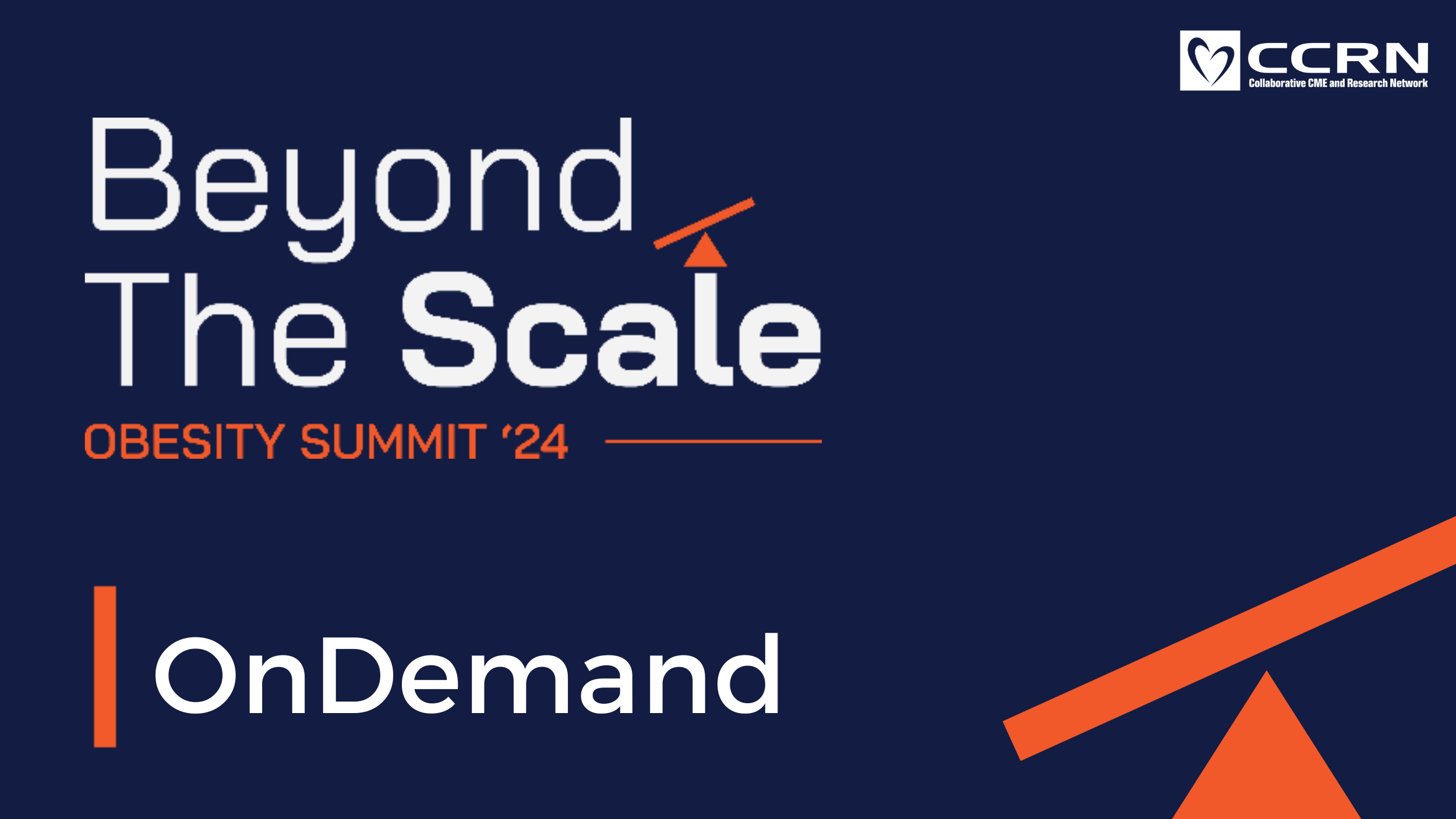 CCRN
Collaborative CME and Research Network

Beyond
The Scale

OBESITY SUMMIT '24

OnDemand